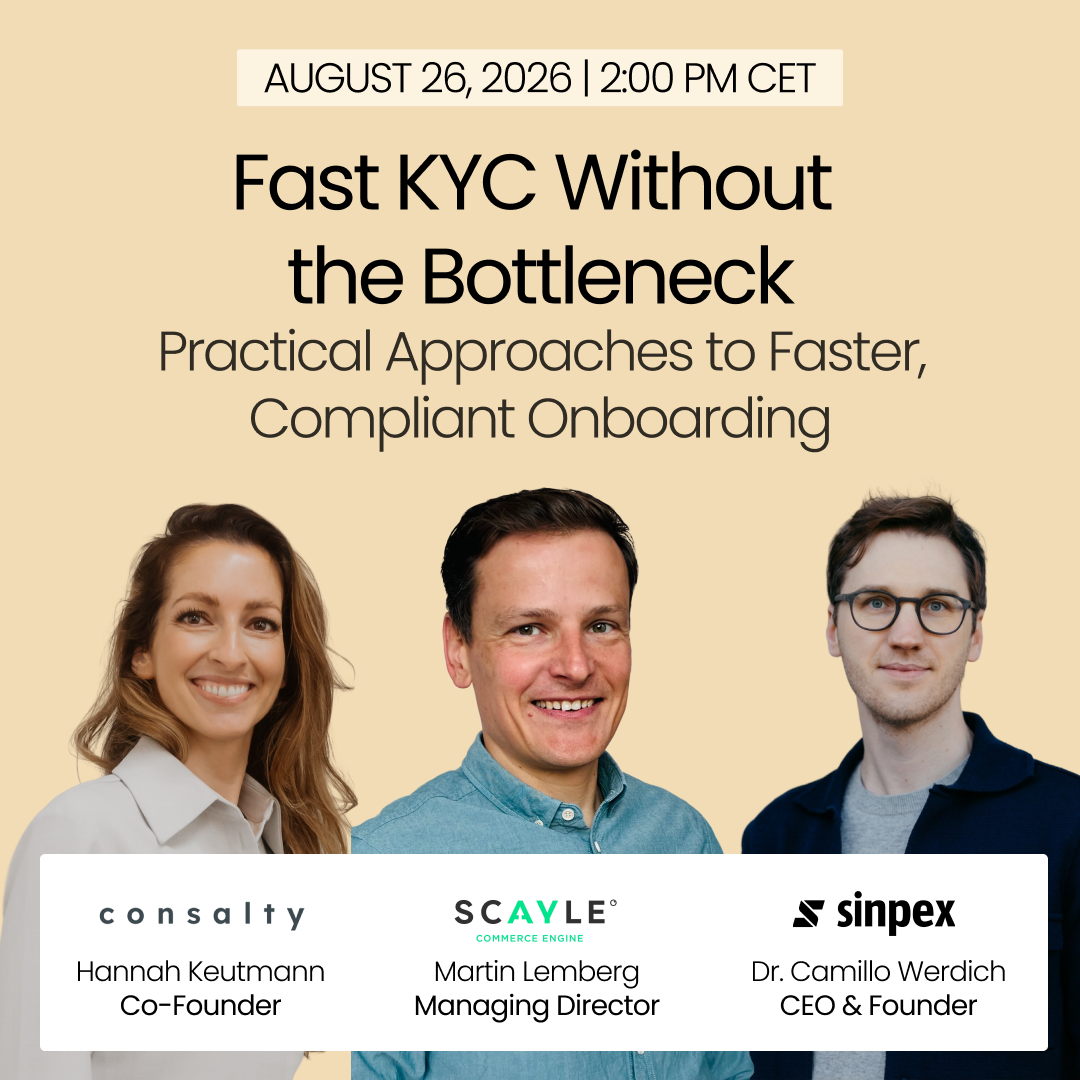 AUGUST 26, 2026 | 2:00 PM CET

Fast KYC Without the Bottleneck

Practical Approaches to Faster, Compliant Onboarding

consalty
Hannah Keutmann
Co-Founder

SCAYLE
COMMERCE ENGINE
Martin Lemberg
Managing Director

sinpex
Dr. Camillo Werdich
CEO & Founder